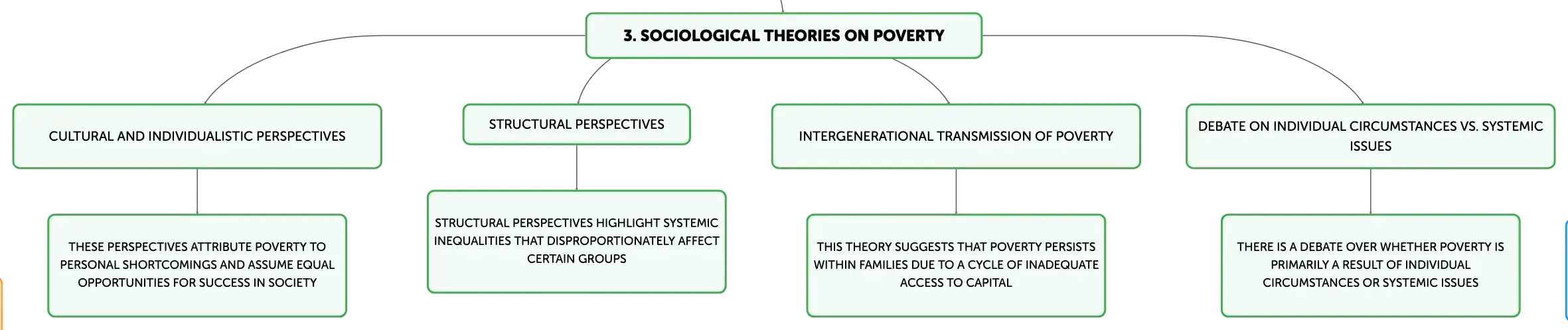 3. SOCIOLOGICAL THEORIES ON POVERTY

CULTURAL AND INDIVIDUALISTIC PERSPECTIVES

THESE PERSPECTIVES ATTRIBUTE POVERTY TO PERSONAL SHORTCOMINGS AND ASSUME EQUAL OPPORTUNITIES FOR SUCCESS IN SOCIETY

STRUCTURAL PERSPECTIVES

STRUCTURAL PERSPECTIVES HIGHLIGHT SYSTEMIC INEQUALITIES THAT DISPROPORTIONATELY AFFECT CERTAIN GROUPS

INTERGENERATIONAL TRANSMISSION OF POVERTY

THIS THEORY SUGGESTS THAT POVERTY PERSISTS WITHIN FAMILIES DUE TO A CYCLE OF INADEQUATE ACCESS TO CAPITAL

DEBATE ON INDIVIDUAL CIRCUMSTANCES VS. SYSTEMIC ISSUES

THERE IS A DEBATE OVER WHETHER POVERTY IS PRIMARILY A RESULT OF INDIVIDUAL CIRCUMSTANCES OR SYSTEMIC ISSUES